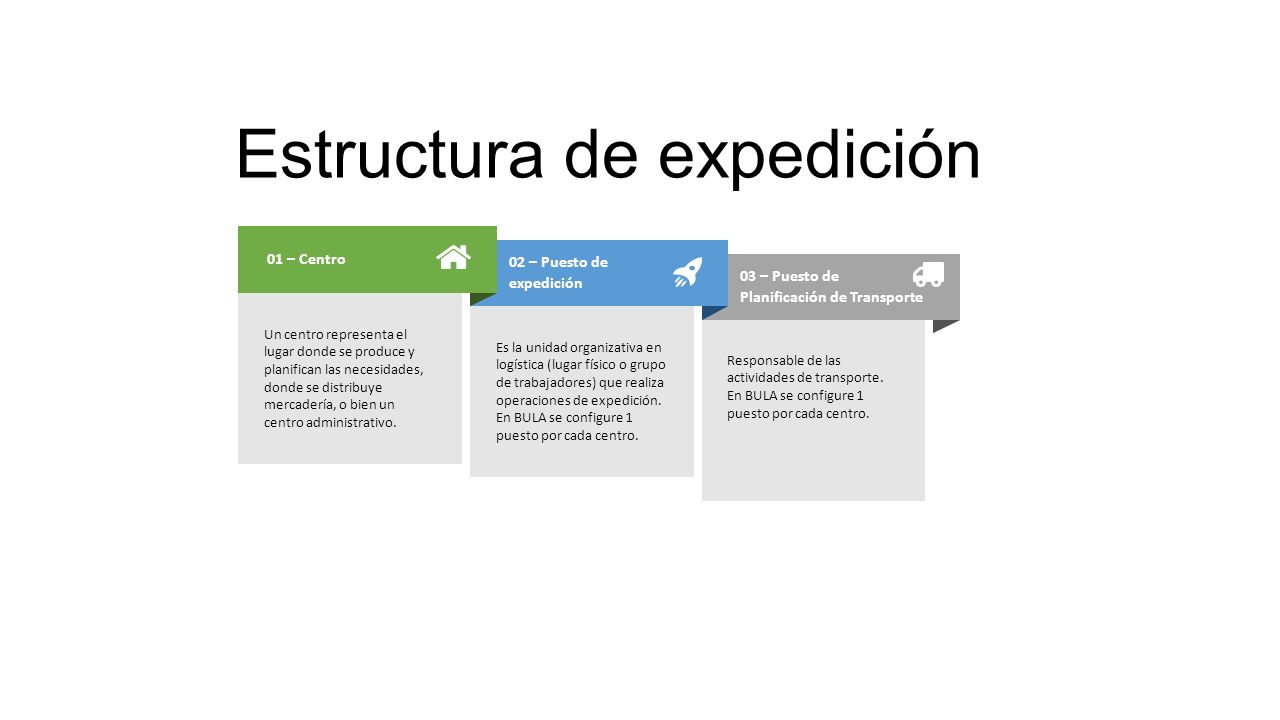 Estructura de expedición

01 – Centro

Un centro representa el lugar donde se produce y planifican las necesidades, donde se distribuye mercadería, o bien un centro administrativo.

02 – Puesto de expedición

Es la unidad organizativa en logística (lugar físico o grupo de trabajadores) que realiza operaciones de expedición. En BULA se configure 1 puesto por cada centro.

03 – Puesto de Planificación de Transporte

Responsable de las actividades de transporte. En BULA se configure 1 puesto por cada centro.